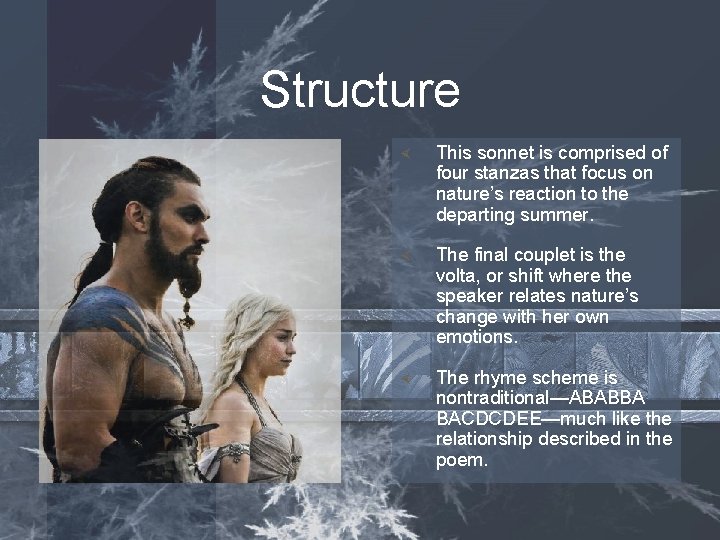 Structure

This sonnet is comprised of four stanzas that focus on nature's reaction to the departing summer.

The final couplet is the volta, or shift where the speaker relates nature's change with her own emotions.

The rhyme scheme is nontraditional—ABABBA BACDCDEE—much like the relationship described in the poem.